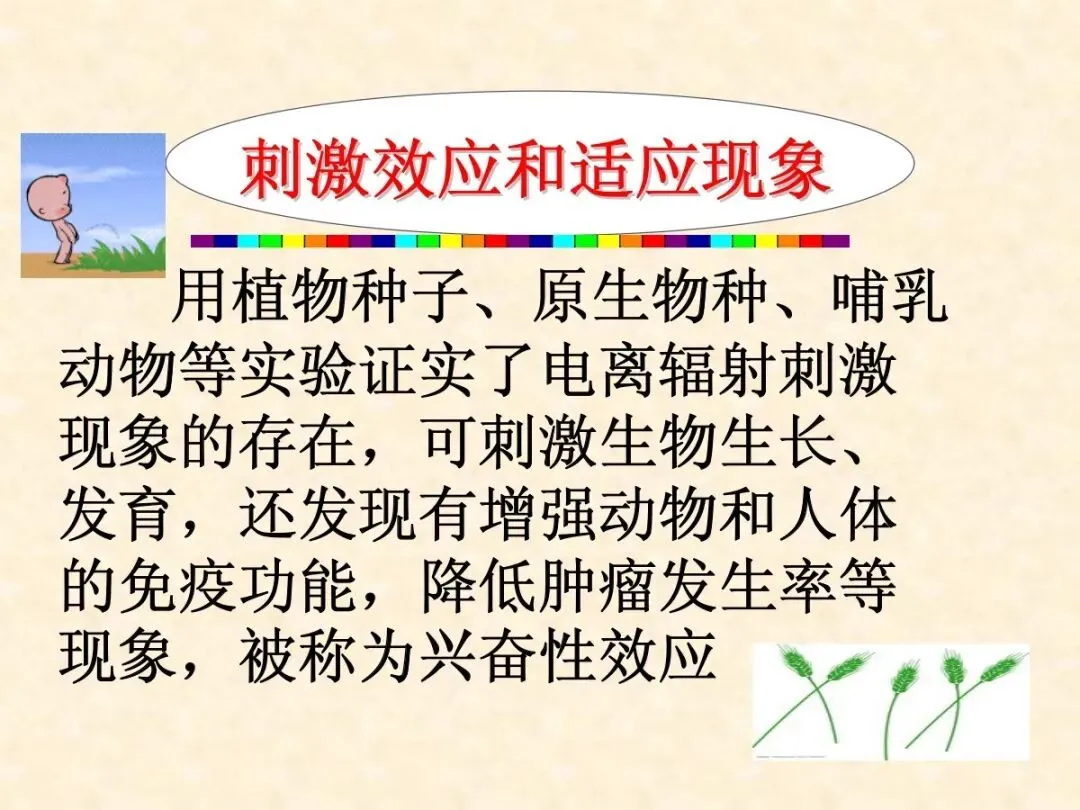 刺激效应和适应现象

用植物种子、原生物种、哺乳动物等实验证实了电离辐射刺激现象的存在，可刺激生物生长、发育，还发现有增强动物和人体的免疫功能，降低肿瘤发生率等现象，被称为兴奋性效应